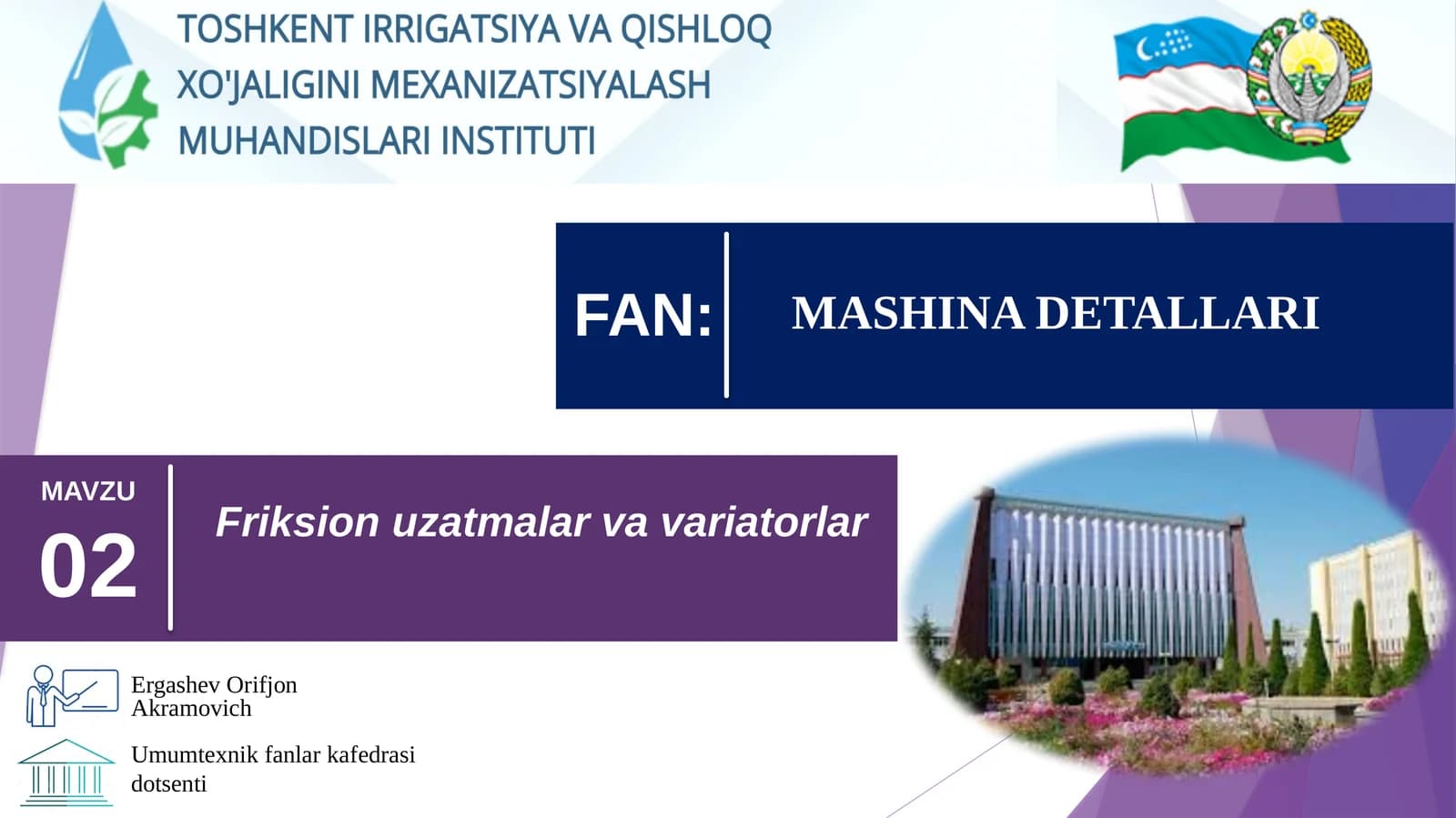 TOSHKENT IRRIGATSIYA VA QISHLOQ XO'JALIGINI MEXANIZATSIYALASH MUHANDISLARI INSTITUTI

FAN: MASHINA DETALLARI

MAVZU
02

Friksion uzatmalar va variatorlar

Ergashev Orifjon Akramovich

Umumtexnik fanlar kafedrasi dotsenti